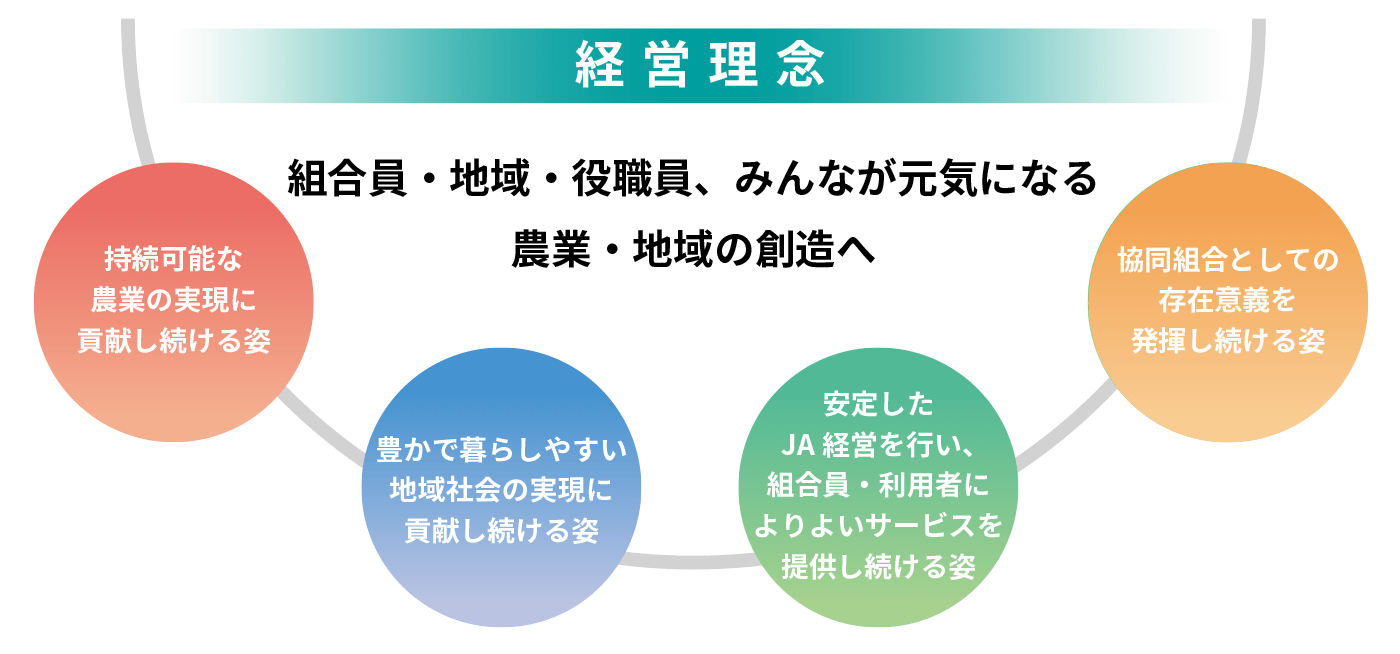 経営理念

組合員・地域・役職員、みんなが元気になる
農業・地域の創造へ

持続可能な
農業の実現に
貢献し続ける姿

豊かで暮らしやすい
地域社会の実現に
貢献し続ける姿

安定した
JA 経営を行い、
組合員・利用者に
よりよいサービスを
提供し続ける姿

協同組合としての
存在意義を
発揮し続ける姿